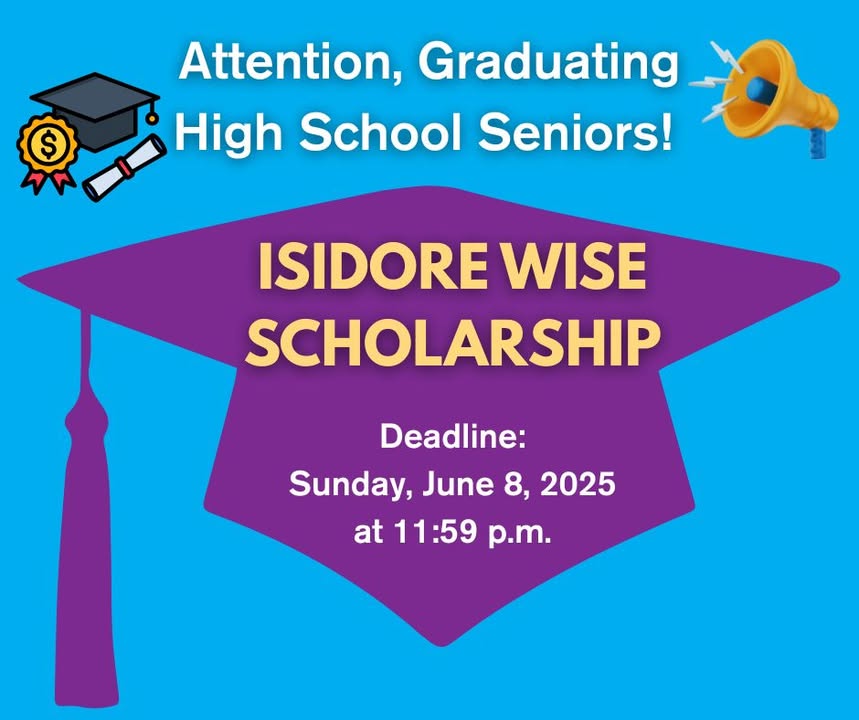 Attention, Graduating High School Seniors!

ISIDORE WISE SCHOLARSHIP

Deadline:
Sunday, June 8, 2025
at 11:59 p.m.